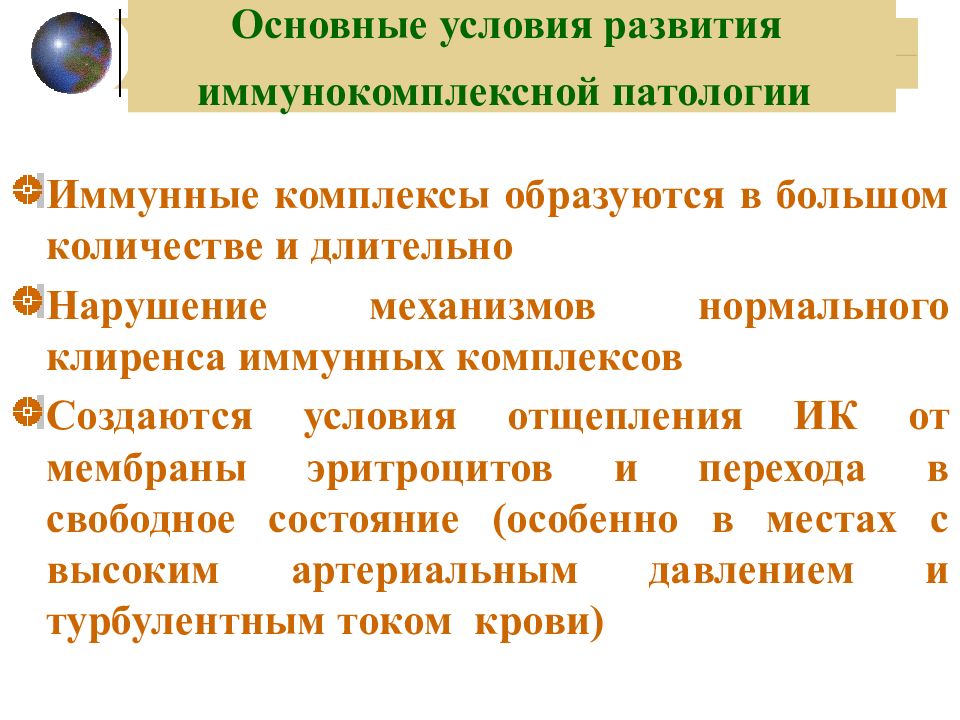 Основные условия развития иммунокомплексной патологии

Иммунные комплексы образуются в большом количестве и длительно

Нарушение механизмов нормального клиренса иммунных комплексов

Создаются условия отщепления ИК от мембраны эритроцитов и перехода в свободное состояние (особенно в местах с высоким артериальным давлением и турбулентным током крови)